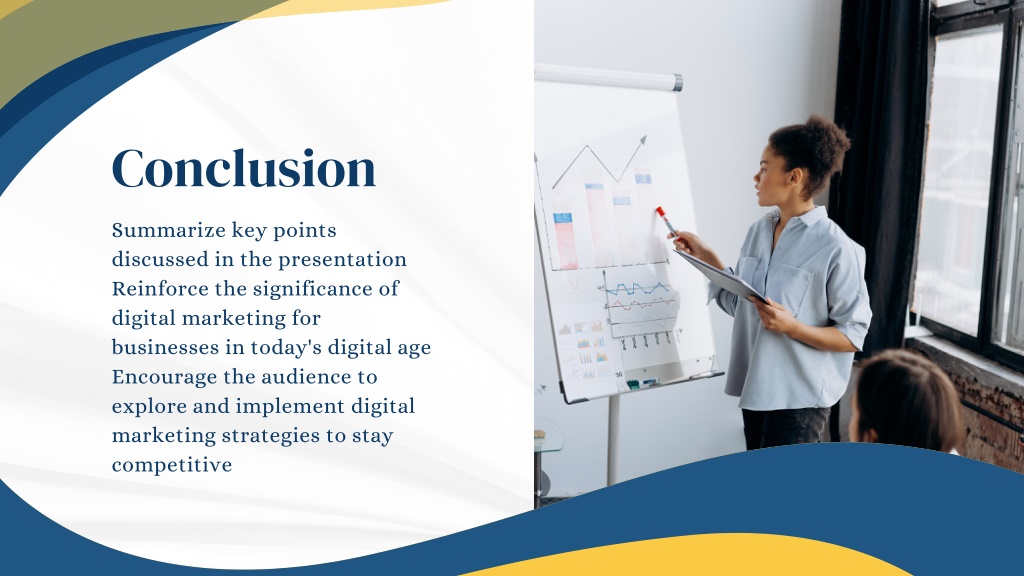 Conclusion

Summarize key points discussed in the presentation
Reinforce the significance of digital marketing for businesses in today's digital age
Encourage the audience to explore and implement digital marketing strategies to stay competitive